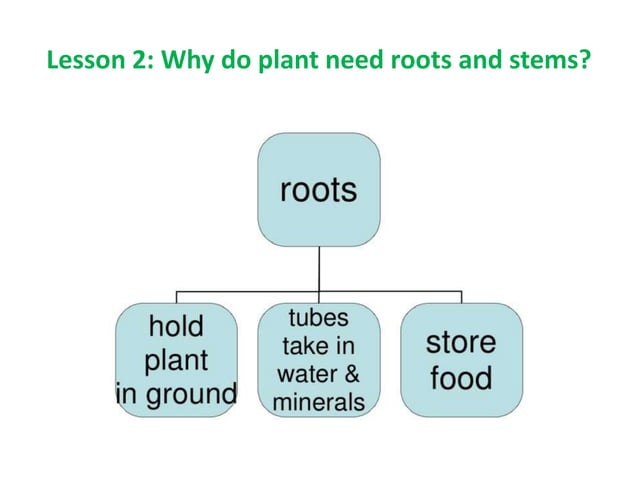 Lesson 2: Why do plant need roots and stems?

roots

hold plant in ground

tubes take in water & minerals

store food